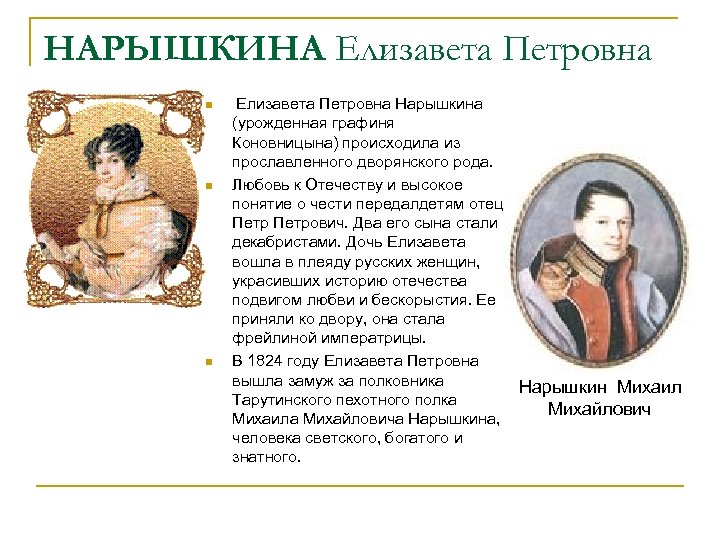 НАРЫШКИНА Елизавета Петровна

Елизавета Петровна Нарышкина (урожденная графиня Коновницына) происходила из прославленного дворянского рода.

Любовь к Отечеству и высокое понятие о чести передалдетям отец Петр Петрович. Два его сына стали декабристами. Дочь Елизавета вошла в плеяду русских женщин, украсивших историю отечества подвигом любви и бескорыстия. Ее приняли ко двору, она стала фрейлиной императрицы.

В 1824 году Елизавета Петровна вышла замуж за полковника Тарутинского пехотного полка Михаила Михайловича Нарышкина, человека светского, богатого и знатного.

Нарышкин Михаил Михайлович